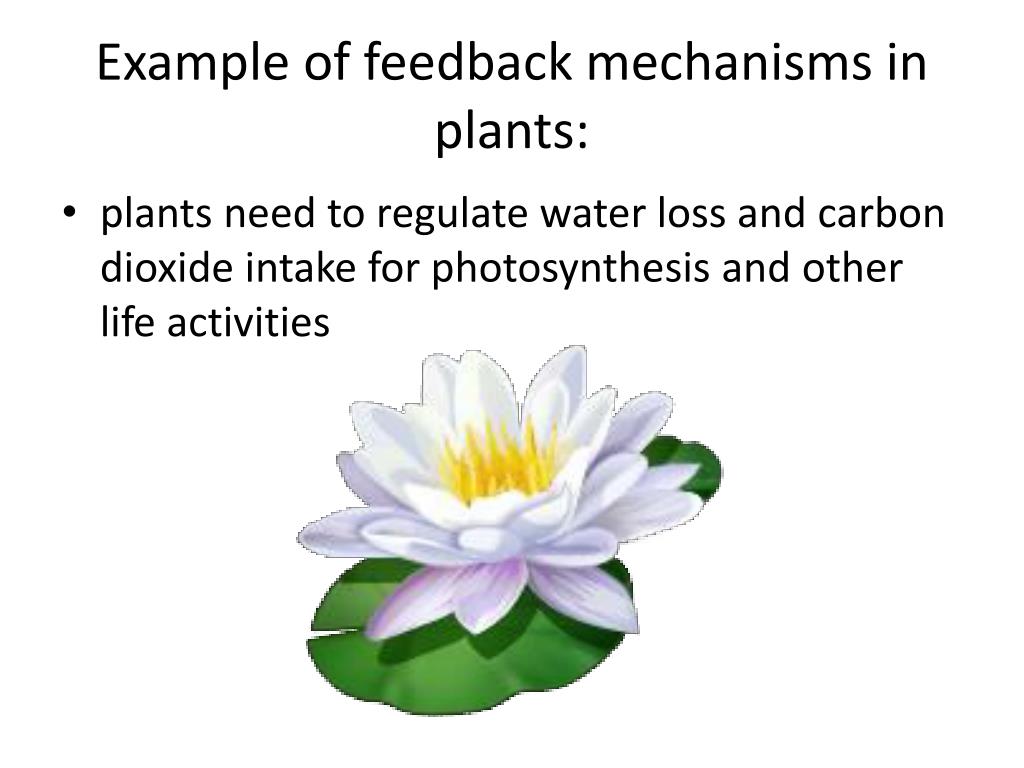 Example of feedback mechanisms in plants:

• plants need to regulate water loss and carbon dioxide intake for photosynthesis and other life activities